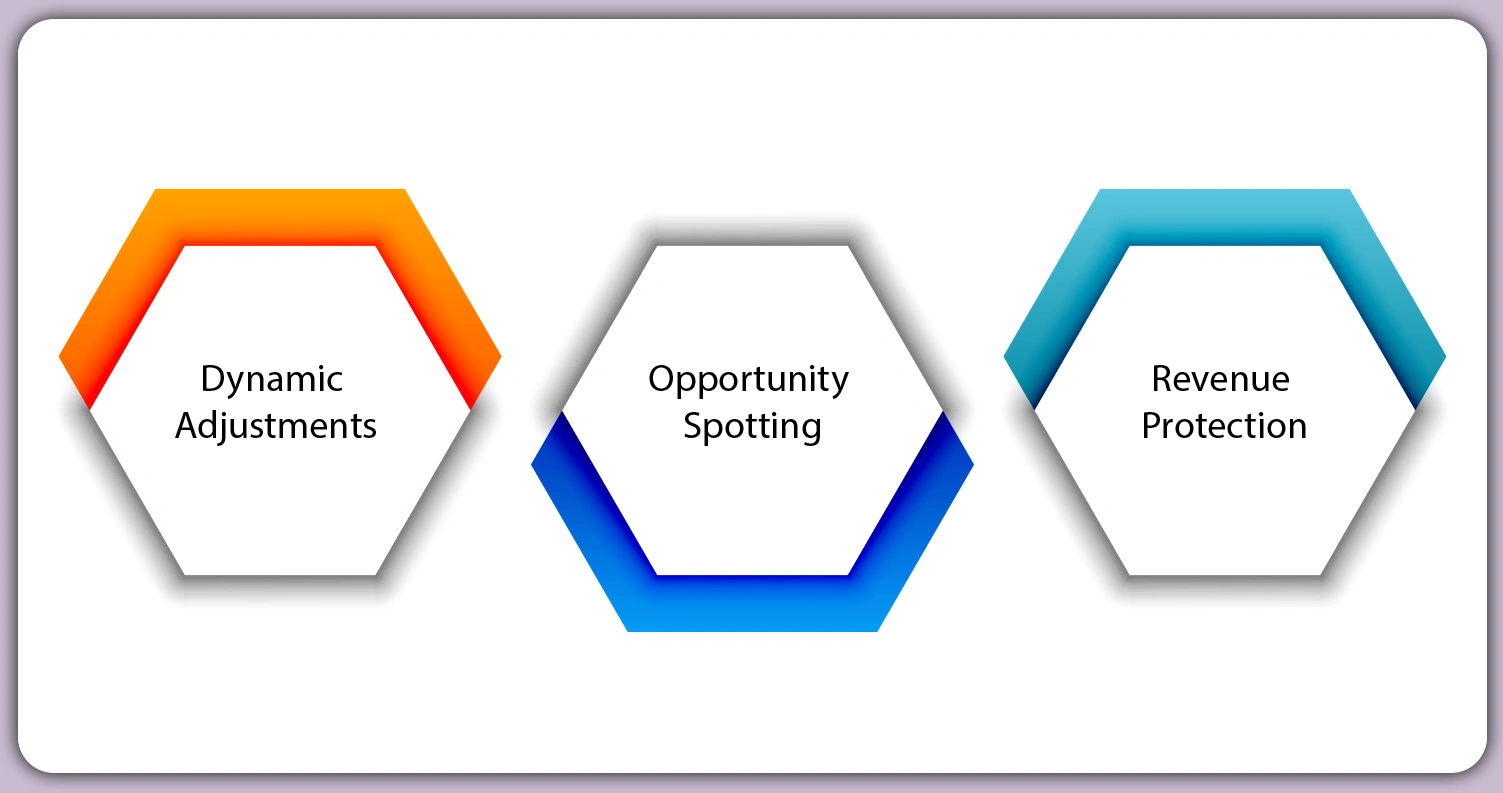 Dynamic Adjustments

Opportunity Spotting

Revenue Protection